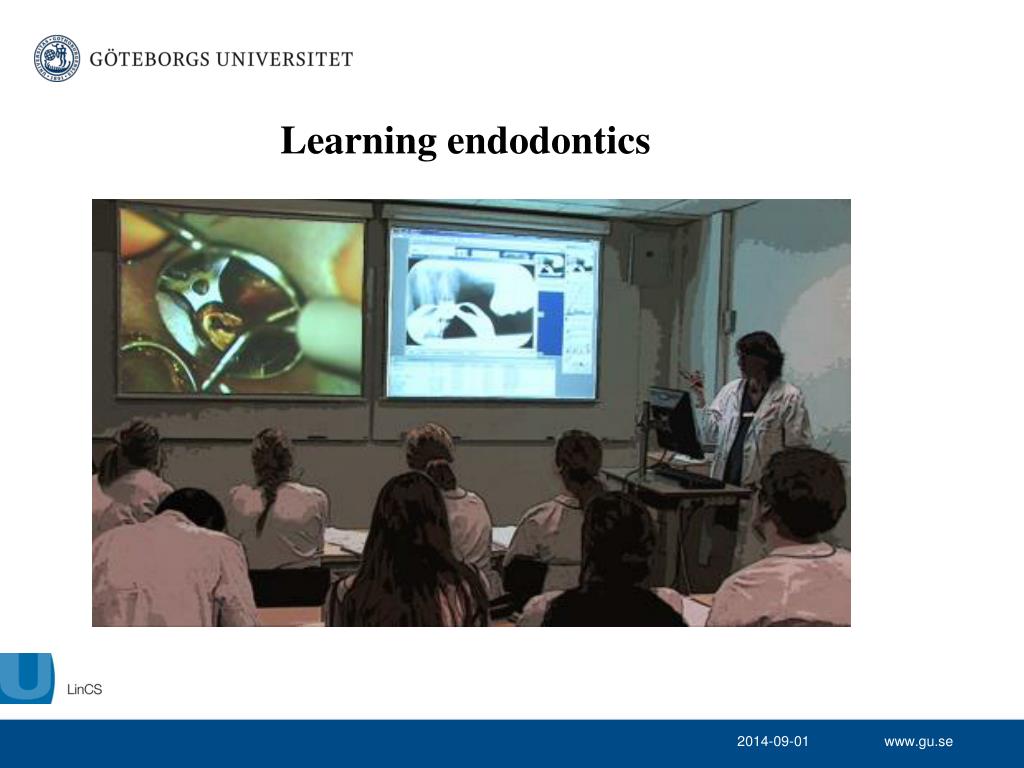 GÖTEBORGS UNIVERSITET

Learning endodontics

LinCS

2014-09-01

www.gu.se